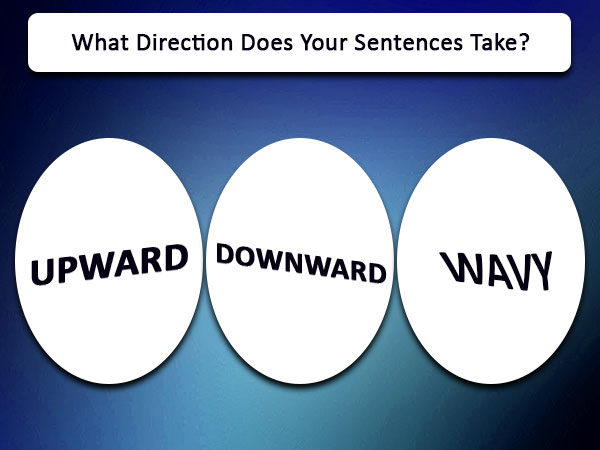 What Direction Does Your Sentences Take?

UPWARD

DOWNWARD

WAVY